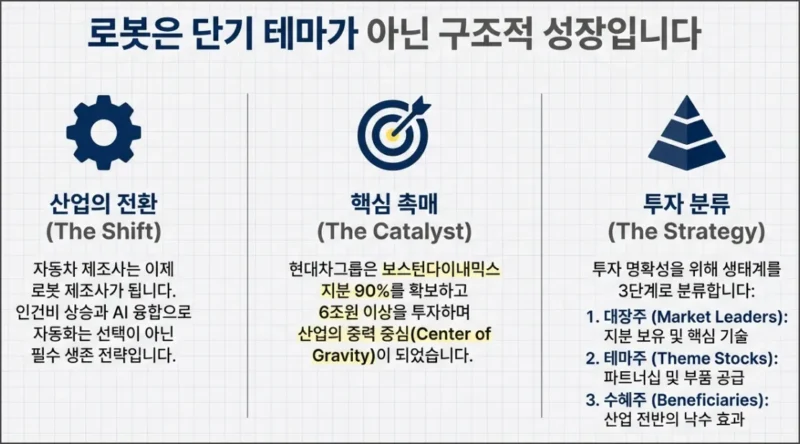 로봇은 단기 테마가 아닌 구조적 성장입니다

산업의 전환
(The Shift)

자동차 제조사는 이제 로봇 제조사가 됩니다. 인건비 상승과 AI 융합으로 자동화는 선택이 아닌 필수 생존 전략입니다.

핵심 촉매
(The Catalyst)

현대차그룹은 보스턴다이내믹스 지분 90%를 확보하고 6조원 이상을 투자하며 산업의 중력 중심(Center of Gravity)이 되었습니다.

투자 분류
(The Strategy)

투자 명확성을 위해 생태계를 3단계로 분류합니다:

1. 대장주 (Market Leaders): 지분 보유 및 핵심 기술
2. 테마주 (Theme Stocks): 파트너십 및 부품 공급
3. 수혜주 (Beneficiaries): 산업 전반의 낙수 효과